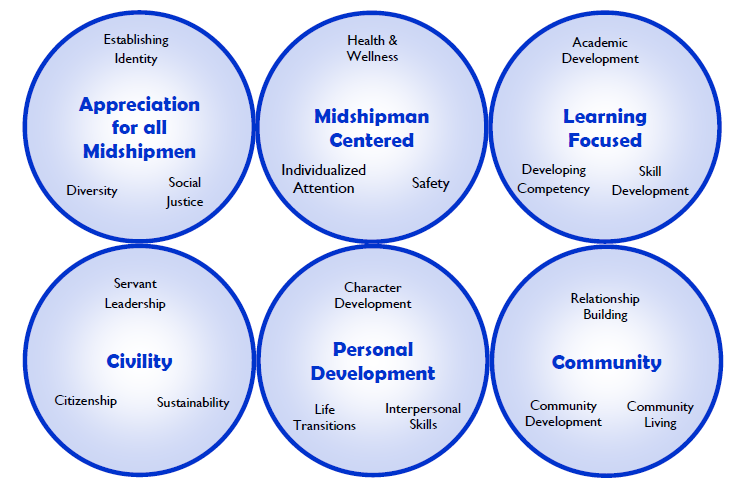 Establishing Identity

Appreciation for all Midshipmen

Diversity

Social Justice

Health & Wellness

Midshipman Centered

Individualized Attention

Safety

Academic Development

Learning Focused

Developing Competency

Skill Development

Servant Leadership

Civility

Citizenship

Sustainability

Character Development

Personal Development

Life Transitions

Interpersonal Skills

Relationship Building

Community

Community Development

Community Living